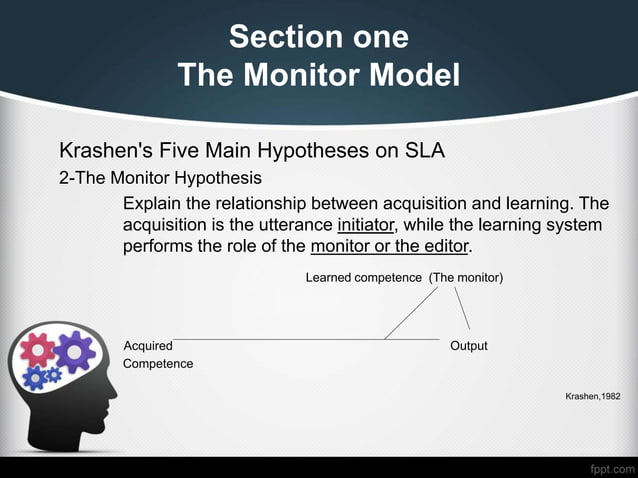 Section one
The Monitor Model

Krashen's Five Main Hypotheses on SLA

2-The Monitor Hypothesis

Explain the relationship between acquisition and learning. The acquisition is the utterance initiator, while the learning system performs the role of the monitor or the editor.

Learned competence (The monitor)

Acquired Competence

Output

Krashen,1982

fppt.com